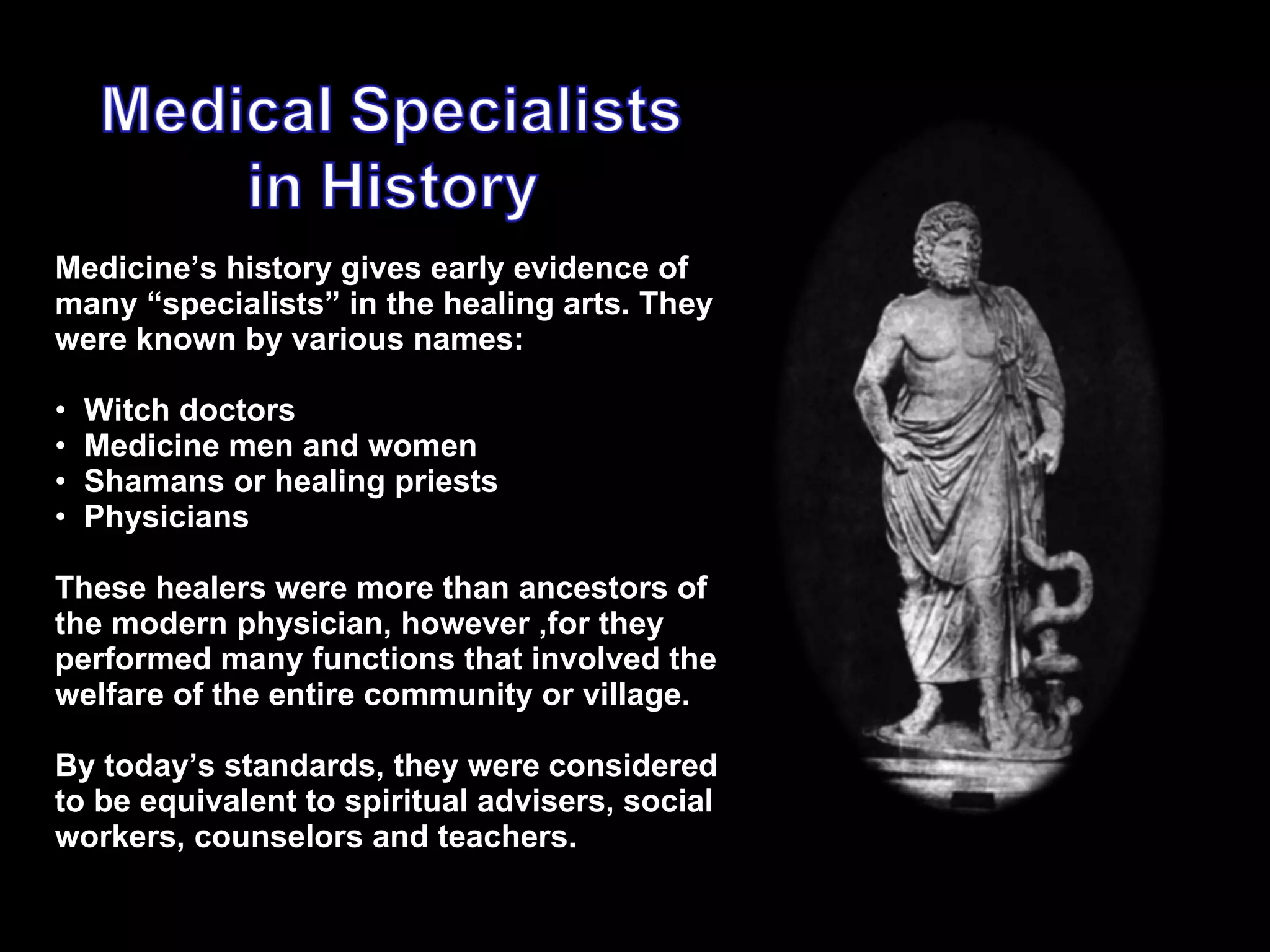 Medical Specialists in History

Medicine’s history gives early evidence of many “specialists” in the healing arts. They were known by various names:

• Witch doctors
• Medicine men and women
• Shamans or healing priests
• Physicians

These healers were more than ancestors of the modern physician, however ,for they performed many functions that involved the welfare of the entire community or village.

By today’s standards, they were considered to be equivalent to spiritual advisers, social workers, counselors and teachers.